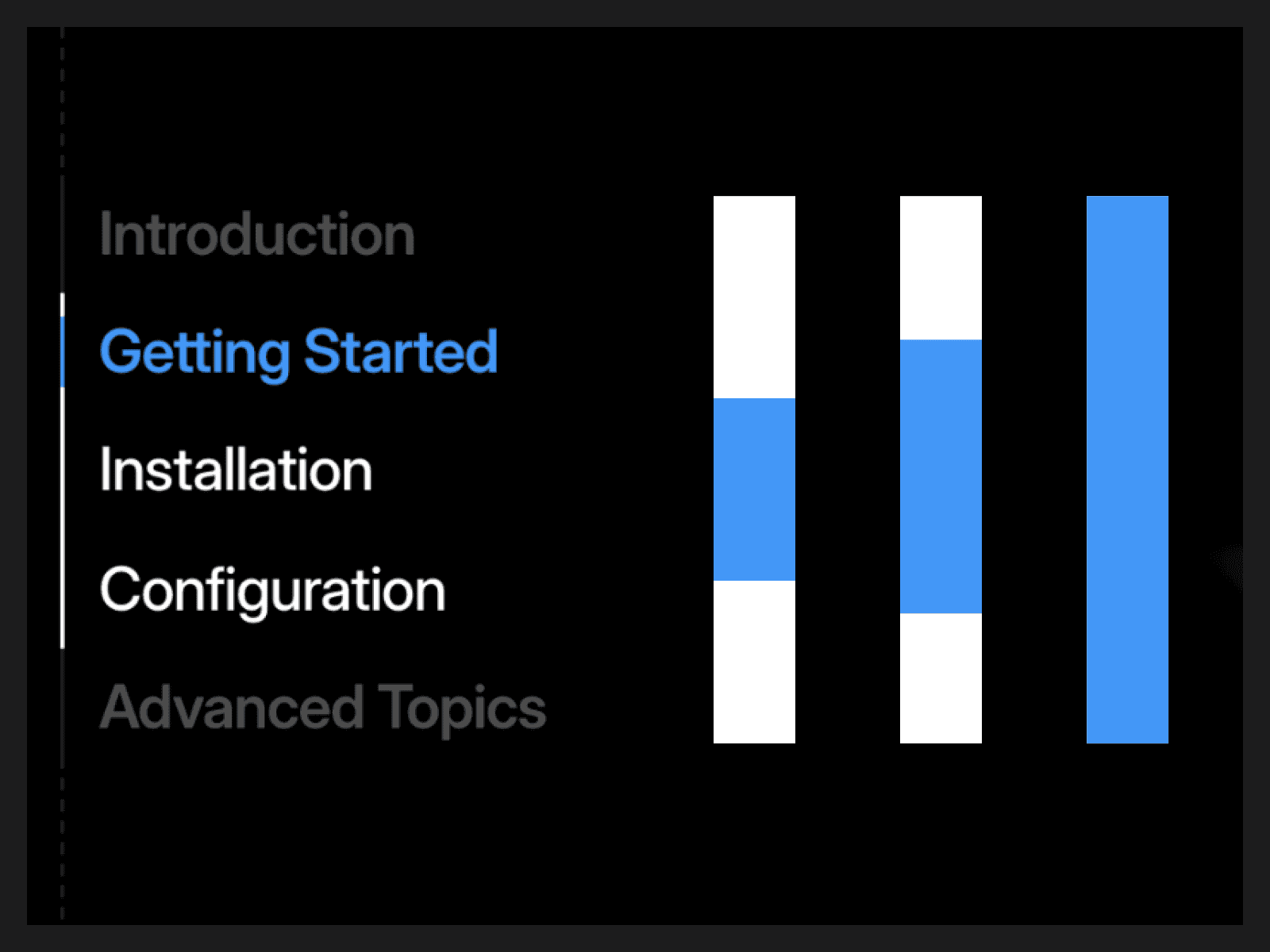 Introduction

Getting Started

Installation

Configuration

Advanced Topics